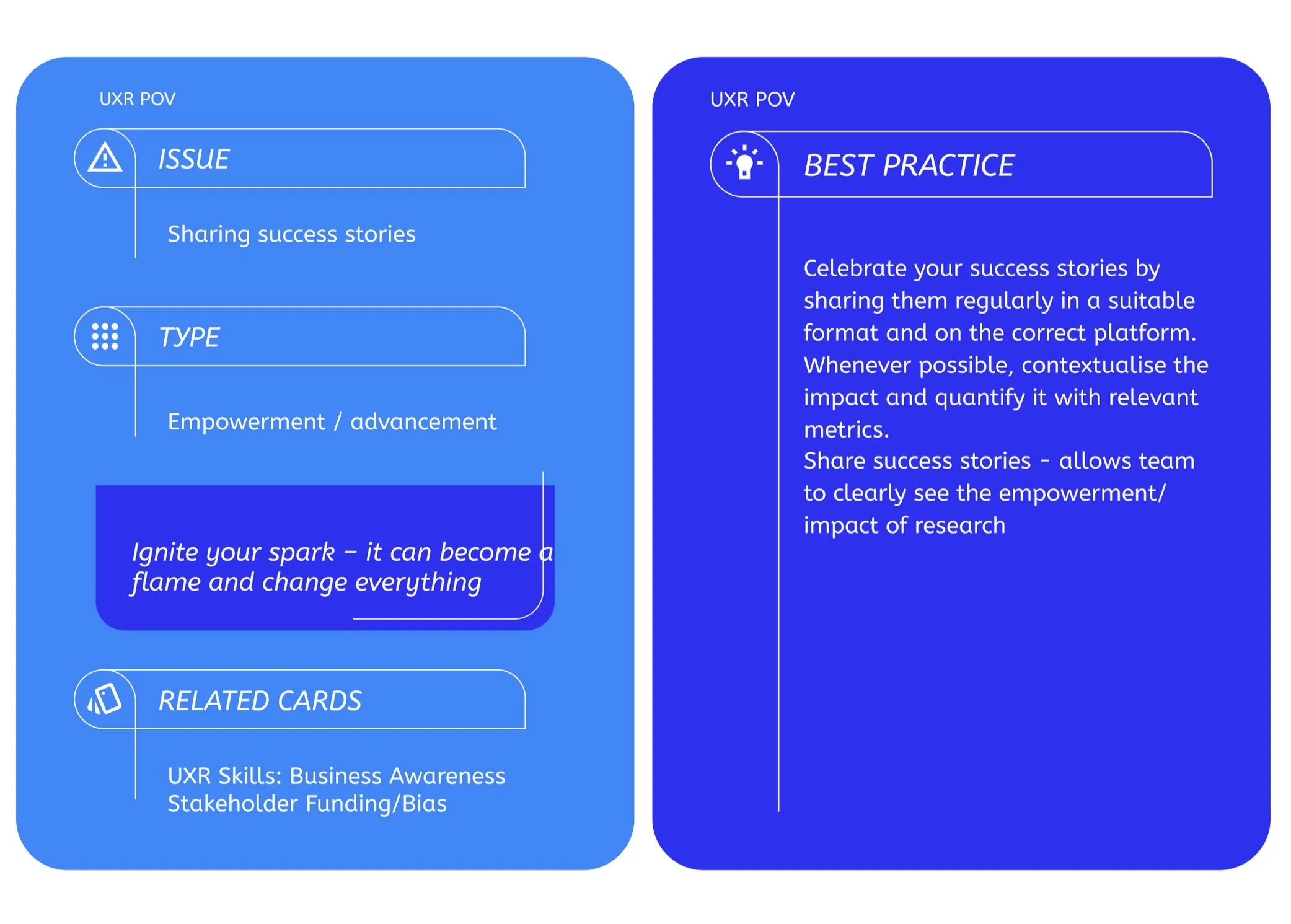 UXR POV

ISSUE

Sharing success stories

TYPE

Empowerment / advancement

Ignite your spark – it can become a flame and change everything

RELATED CARDS

UXR Skills: Business Awareness
Stakeholder Funding/Bias

UXR POV

BEST PRACTICE

Celebrate your success stories by sharing them regularly in a suitable format and on the correct platform. Whenever possible, contextualise the impact and quantify it with relevant metrics.
Share success stories - allows team to clearly see the empowerment/ impact of research